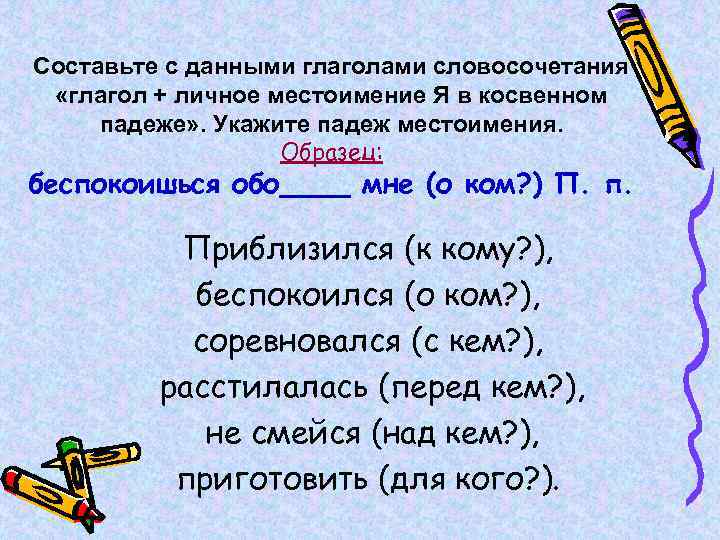 Составьте с данными глаголами словосочетания «глагол + личное местоимение Я в косвенном падеже». Укажите падеж местоимения.

Образец:

беспокоишься обо____ мне (о ком?) П. п.

Приблизился (к кому?),
беспокоился (о ком?),
соревновался (с кем?),
расстилалась (перед кем?),
не смейся (над кем?),
приготовить (для кого?).